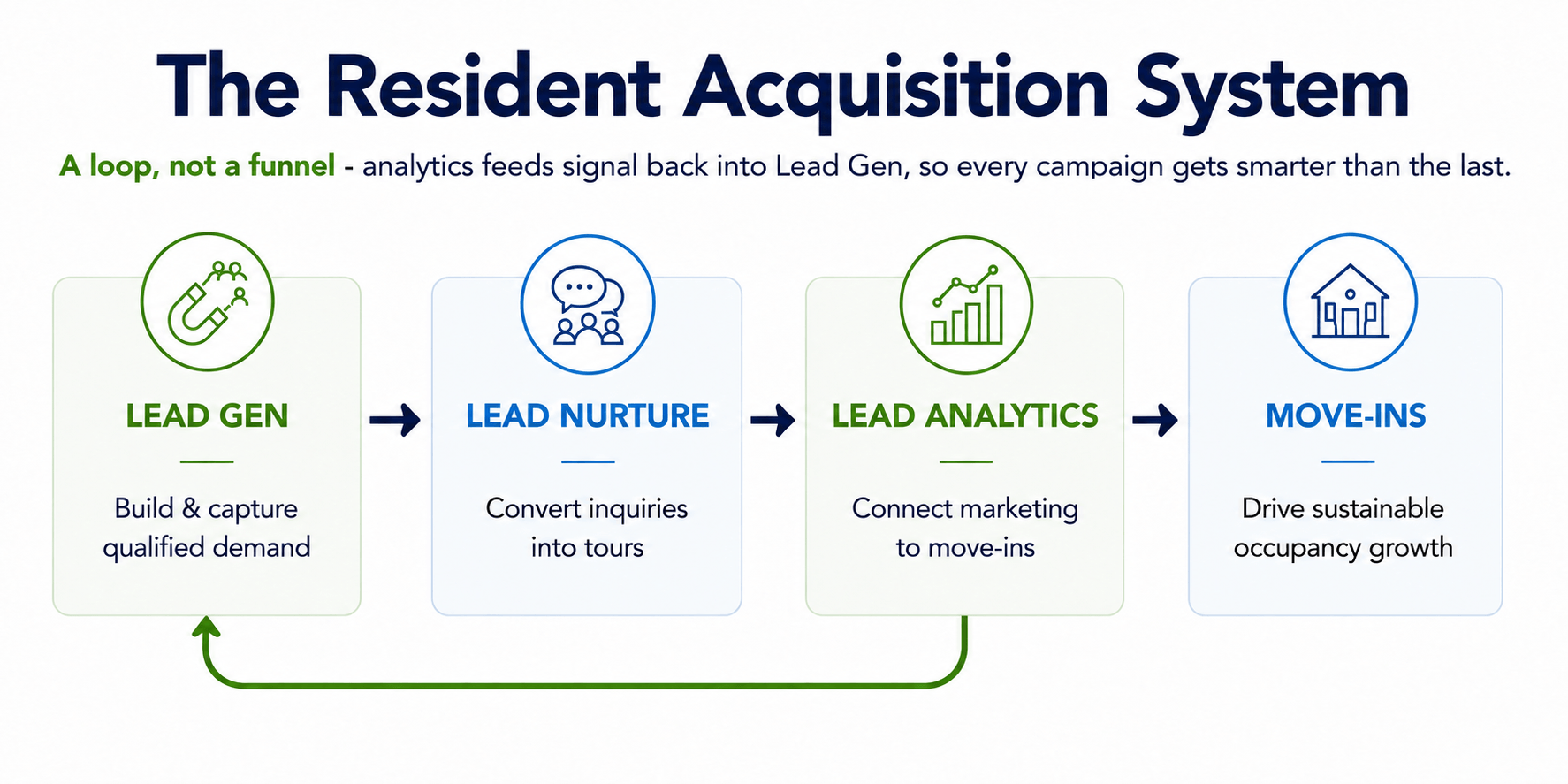 The Resident Acquisition System

A loop, not a funnel - analytics feeds signal back into Lead Gen, so every campaign gets smarter than the last.

LEAD GEN

Build & capture qualified demand

LEAD NURTURE

Convert inquiries into tours

LEAD ANALYTICS

Connect marketing to move-ins

MOVE-INS

Drive sustainable occupancy growth